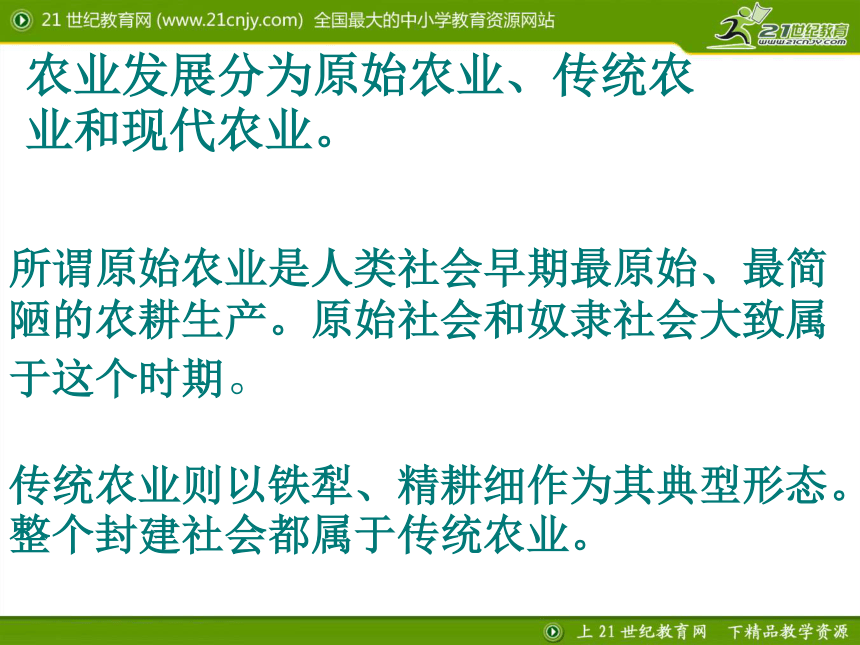 21 世纪教育网 (www.21cnjy.com) 全国最大的中小学教育资源网站

21世纪教育 www.21cnjy.com

农业发展分为原始农业、传统农业和现代农业。

所谓原始农业是人类社会早期最原始、最简陋的农耕生产。原始社会和奴隶社会大致属于这个时期。

传统农业则以铁犁、精耕细作为其典型形态。整个封建社会都属于传统农业。

上 21 世纪教育网 下精品教学资源